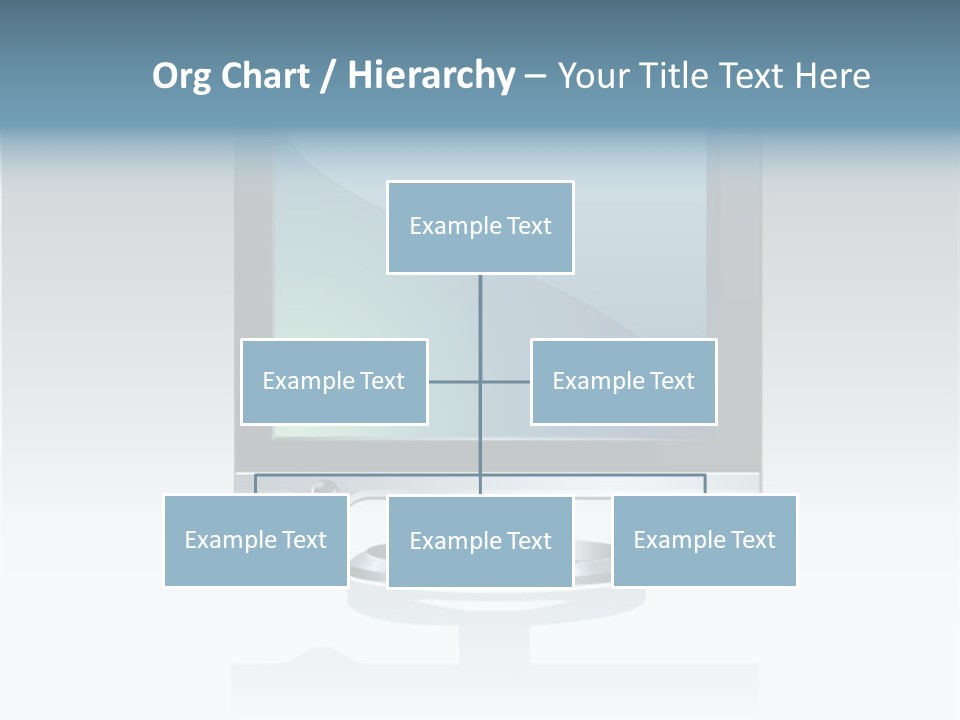 Org Chart / Hierarchy – Your Title Text Here

Example Text

Example Text

Example Text

Example Text

Example Text

Example Text